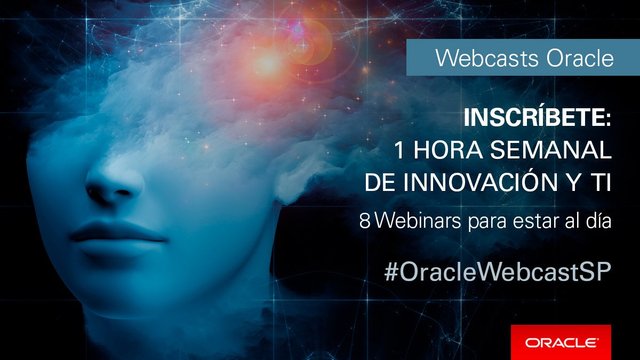 Webcasts Oracle

INSCRÍBETE:
1 HORA SEMANAL
DE INNOVACIÓN Y TI

8 Webinars para estar al día

#OracleWebcastSP

ORACLE